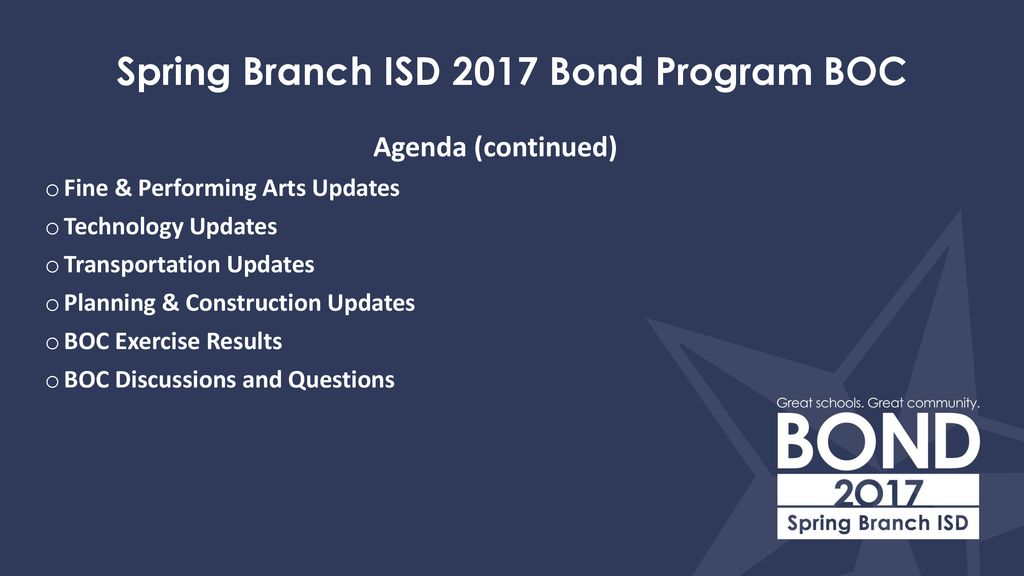 Spring Branch ISD 2017 Bond Program BOC

Agenda (continued)

o Fine & Performing Arts Updates
o Technology Updates
o Transportation Updates
o Planning & Construction Updates
o BOC Exercise Results
o BOC Discussions and Questions

Great schools. Great community.
BOND
2017
Spring Branch ISD